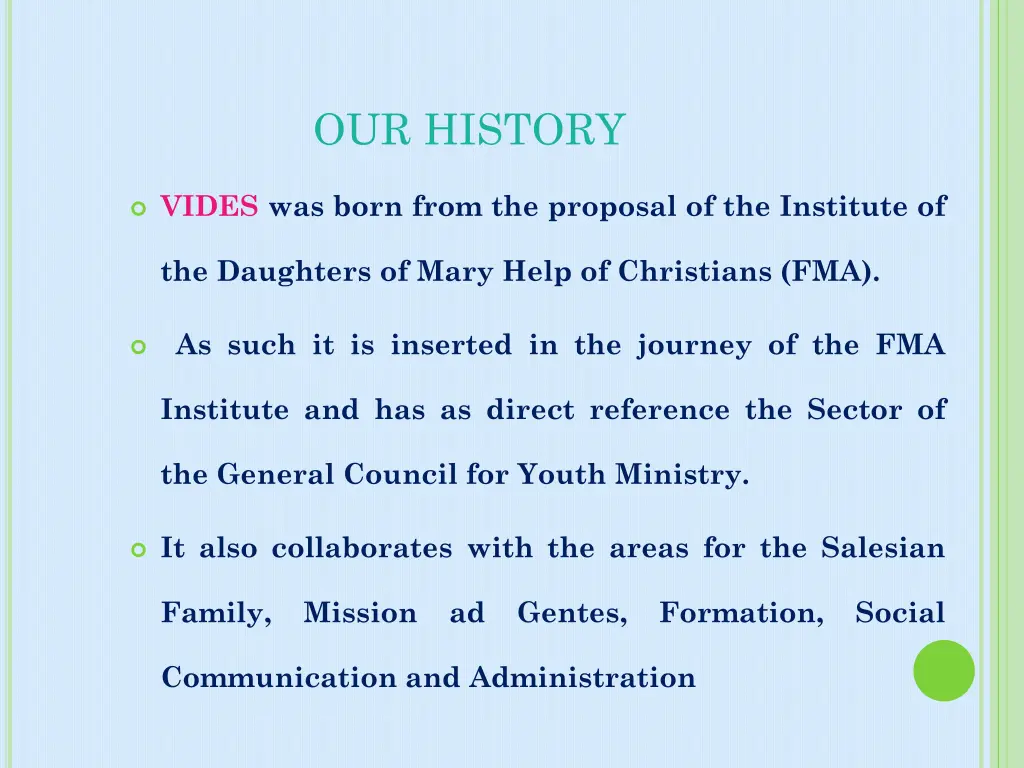 OUR HISTORY

VIDES was born from the proposal of the Institute of the Daughters of Mary Help of Christians (FMA).

As such it is inserted in the journey of the FMA Institute and has as direct reference the Sector of the General Council for Youth Ministry.

It also collaborates with the areas for the Salesian Family, Mission ad Gentes, Formation, Social Communication and Administration